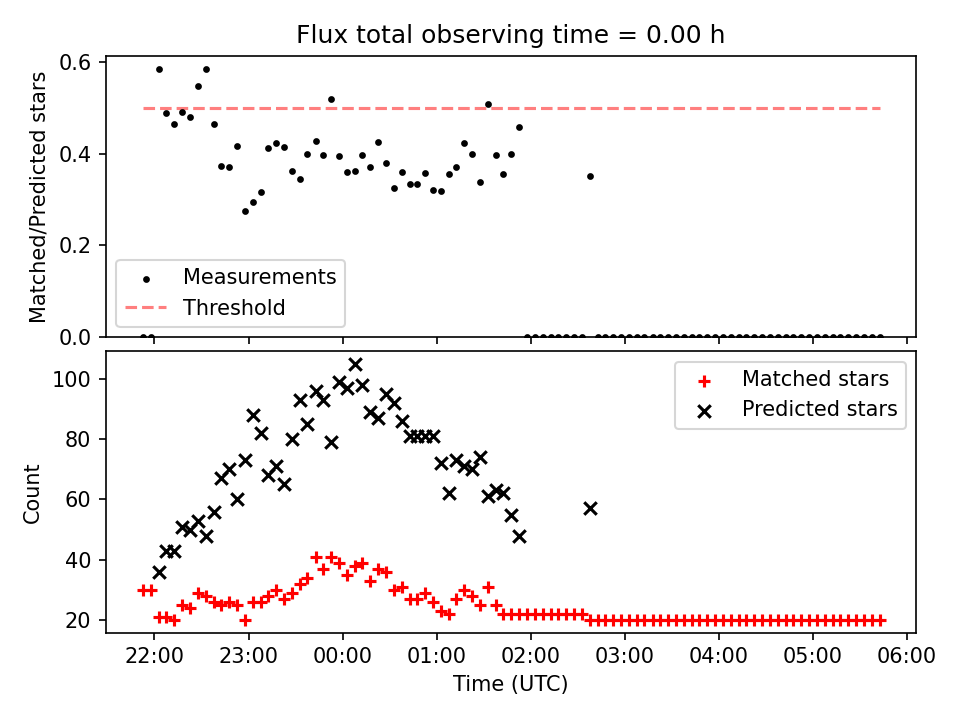 Flux total observing time = 0.00 h

Matched/Predicted stars

0.6
0.4
0.2
0.0

Measurements
Threshold

Count

100
80
60
40
20

Matched stars
Predicted stars

22:00 23:00 00:00 01:00 02:00 03:00 04:00 05:00 06:00

Time (UTC)